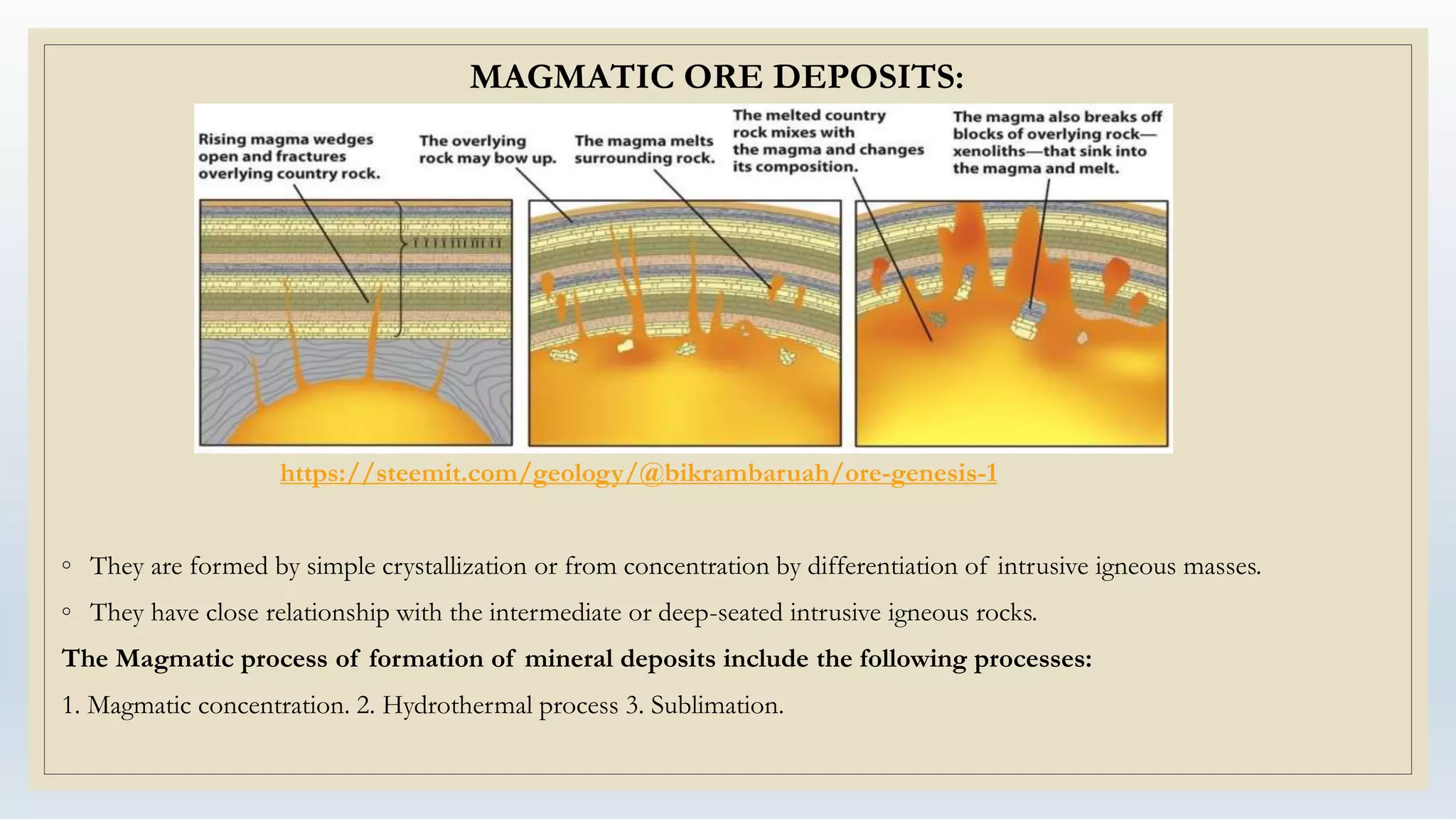 MAGMATIC ORE DEPOSITS:

Rising magma wedges open and fractures overlying country rock.

The overlying rock may bow up.

The magma melts surrounding rock.

The melted country rock mixes with the magma and changes its composition.

The magma also breaks off blocks of overlying rock—xenoliths—that sink into the magma and melt.

https://steemit.com/geology/@bikrambaruah/ore-genesis-1

◦ They are formed by simple crystallization or from concentration by differentiation of intrusive igneous masses.

◦ They have close relationship with the intermediate or deep-seated intrusive igneous rocks.

The Magmatic process of formation of mineral deposits include the following processes:

1. Magmatic concentration. 2. Hydrothermal process 3. Sublimation.